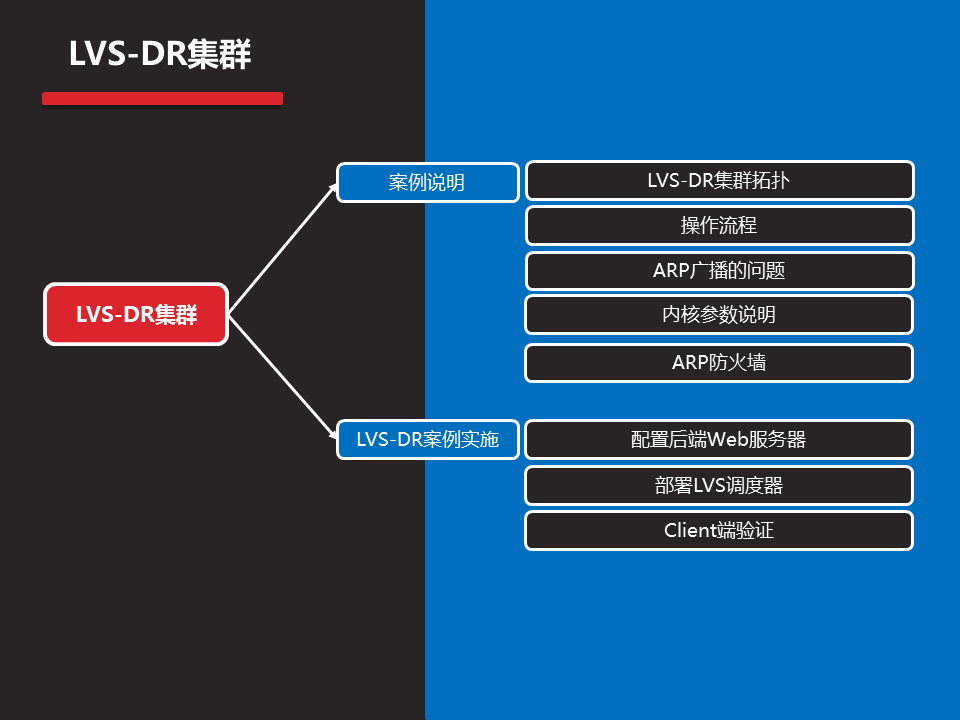 LVS-DR集群

LVS-DR集群

案例说明

LVS-DR集群拓扑

操作流程

ARP广播的问题

内核参数说明

ARP防火墙

LVS-DR案例实施

配置后端Web服务器

部署LVS调度器

Client端验证